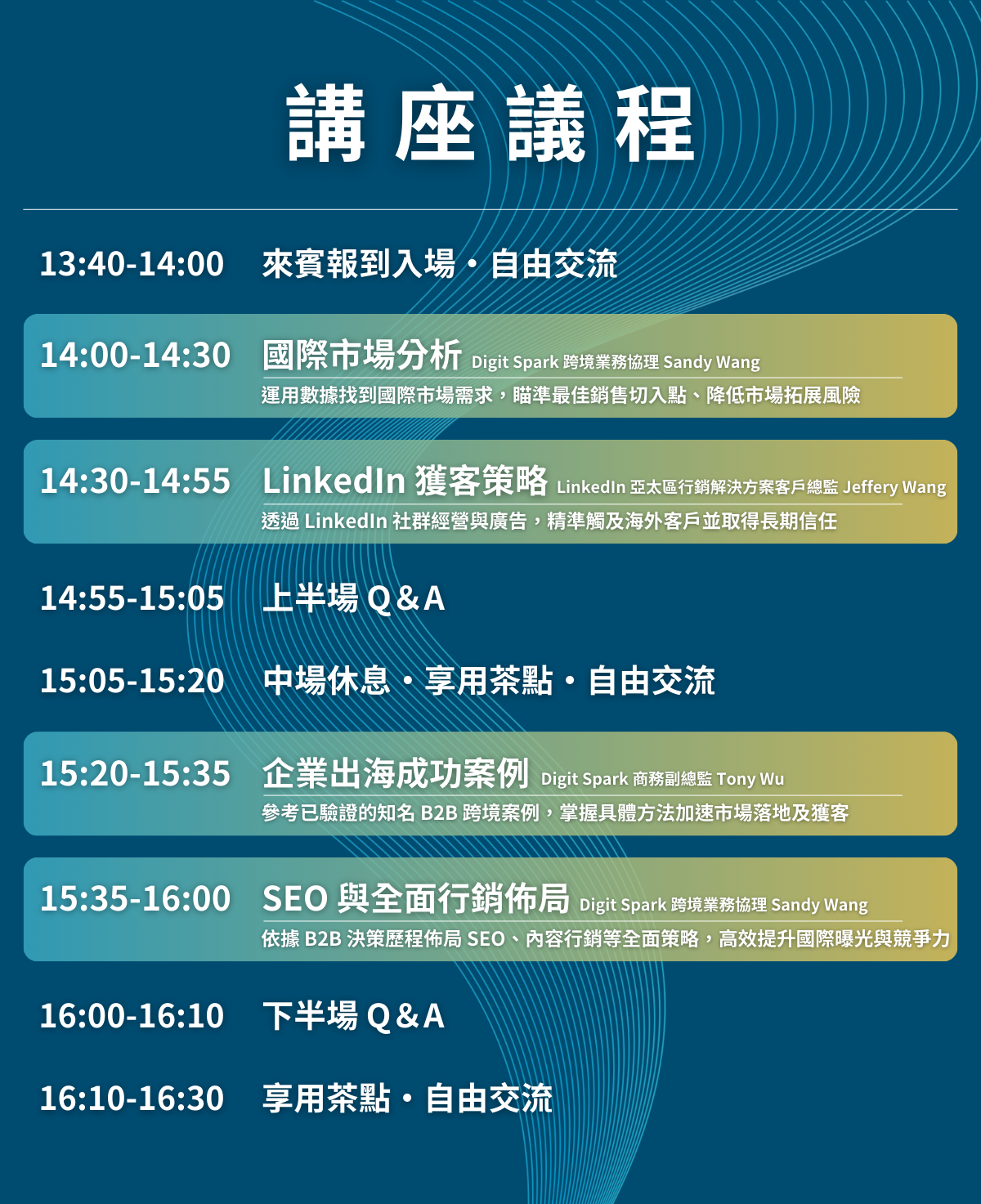 講座議程

13:40-14:00 來賓報到入場・自由交流

14:00-14:30 國際市場分析 Digit Spark 跨境業務協理 Sandy Wang
運用數據找到國際市場需求，瞄準最佳銷售切入點、降低市場拓展風險

14:30-14:55 LinkedIn 獲客策略 LinkedIn 亞太區行銷解決方案客戶總監 Jeffery Wang
透過 LinkedIn 社群經營與廣告，精準觸及海外客戶並取得長期信任

14:55-15:05 上半場 Q&A

15:05-15:20 中場休息・享用茶點・自由交流

15:20-15:35 企業出海成功案例 Digit Spark 商務副總監 Tony Wu
參考已驗證的知名 B2B 跨境案例，掌握具體方法加速市場落地及獲客

15:35-16:00 SEO 與全面行銷佈局 Digit Spark 跨境業務協理 Sandy Wang
依據 B2B 決策歷程佈局 SEO、內容行銷等全面策略，高效提升國際曝光與競爭力

16:00-16:10 下半場 Q&A

16:10-16:30 享用茶點・自由交流